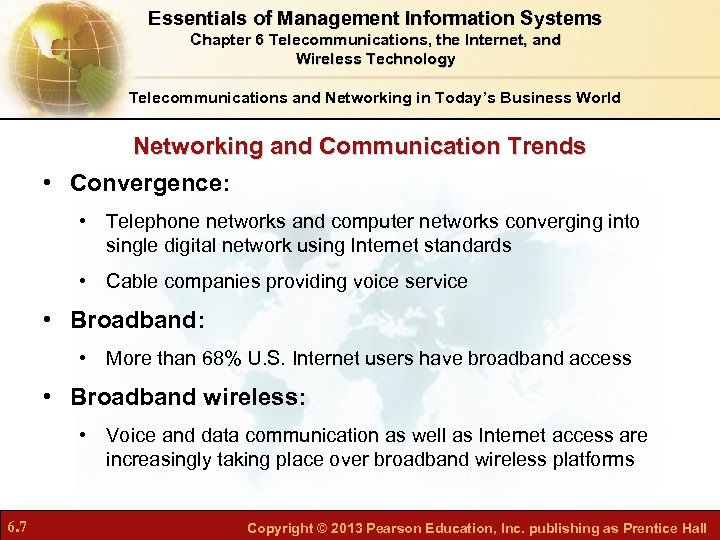 Essentials of Management Information Systems
Chapter 6 Telecommunications, the Internet, and Wireless Technology

Telecommunications and Networking in Today's Business World

Networking and Communication Trends

• Convergence:
  • Telephone networks and computer networks converging into single digital network using Internet standards
  • Cable companies providing voice service
• Broadband:
  • More than 68% U.S. Internet users have broadband access
• Broadband wireless:
  • Voice and data communication as well as Internet access are increasingly taking place over broadband wireless platforms

6.7

Copyright © 2013 Pearson Education, Inc. publishing as Prentice Hall